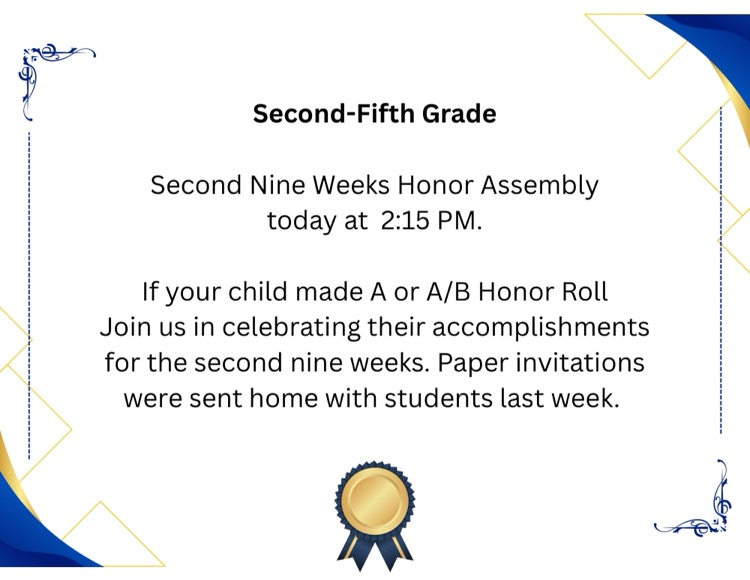 Second-Fifth Grade

Second Nine Weeks Honor Assembly today at 2:15 PM.

If your child made A or A/B Honor Roll Join us in celebrating their accomplishments for the second nine weeks. Paper invitations were sent home with students last week.